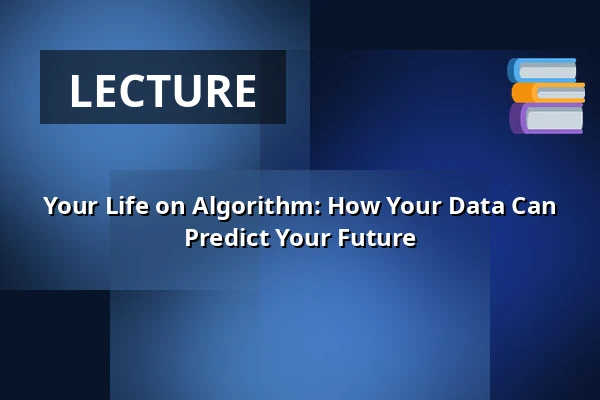 LECTURE

Your Life on Algorithm: How Your Data Can Predict Your Future